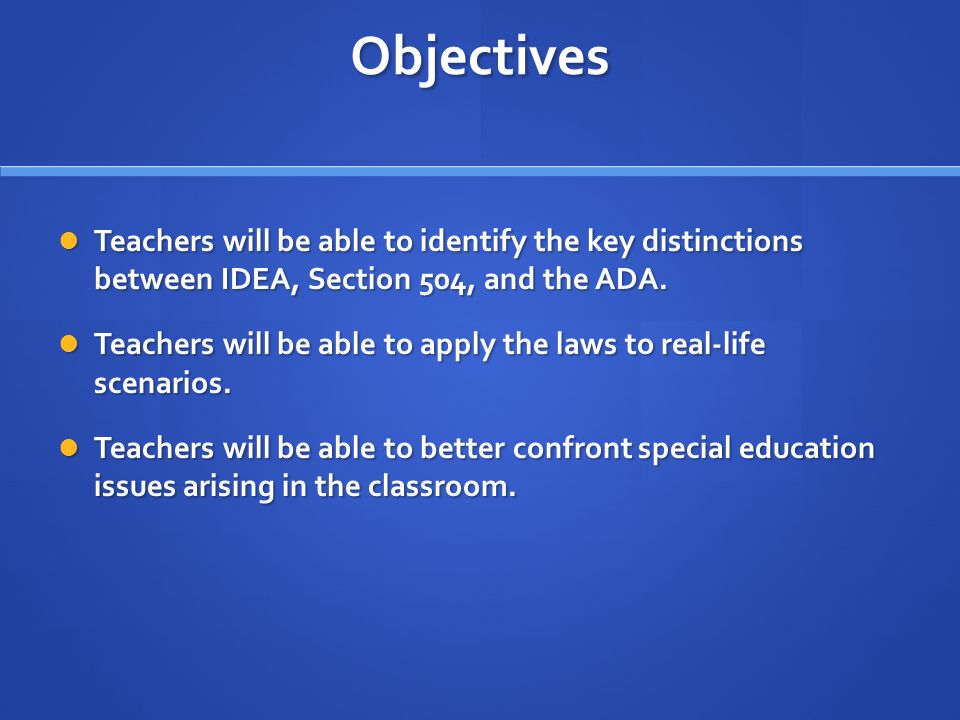 Objectives

Teachers will be able to identify the key distinctions between IDEA, Section 504, and the ADA.

Teachers will be able to apply the laws to real-life scenarios.

Teachers will be able to better confront special education issues arising in the classroom.